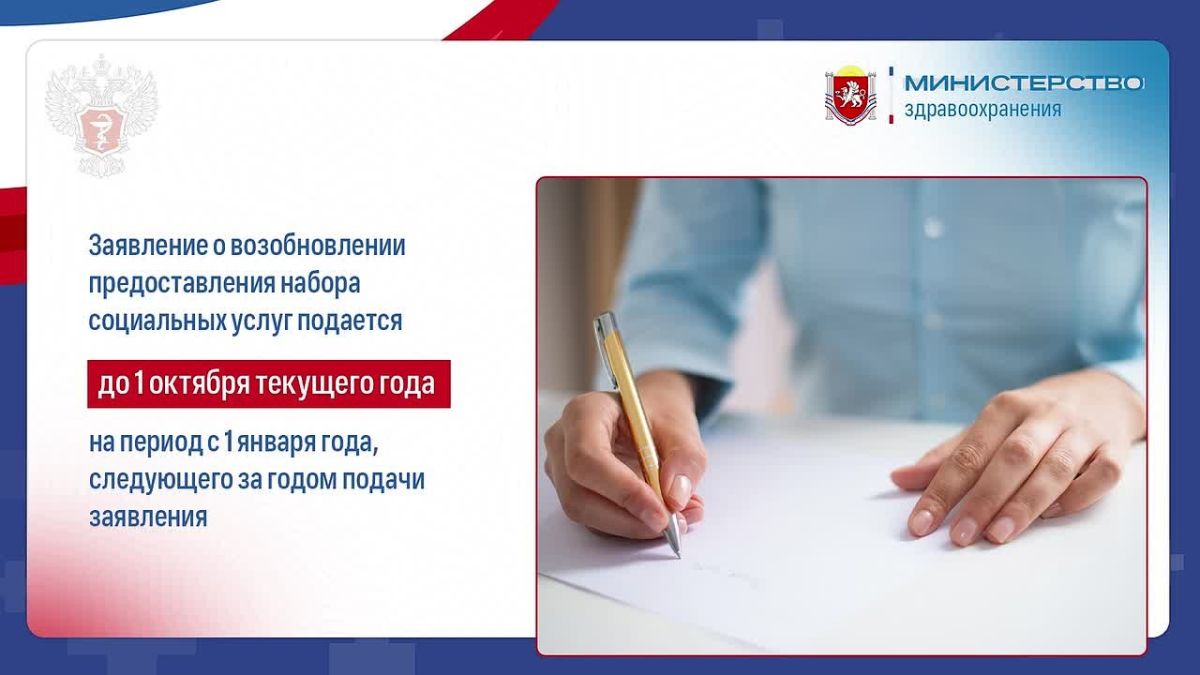 МИНИСТЕРСТВО
здравоохранения

Заявление о возобновлении предоставления набора социальных услуг подается

до 1 октября текущего года

на период с 1 января года, следующего за годом подачи заявления